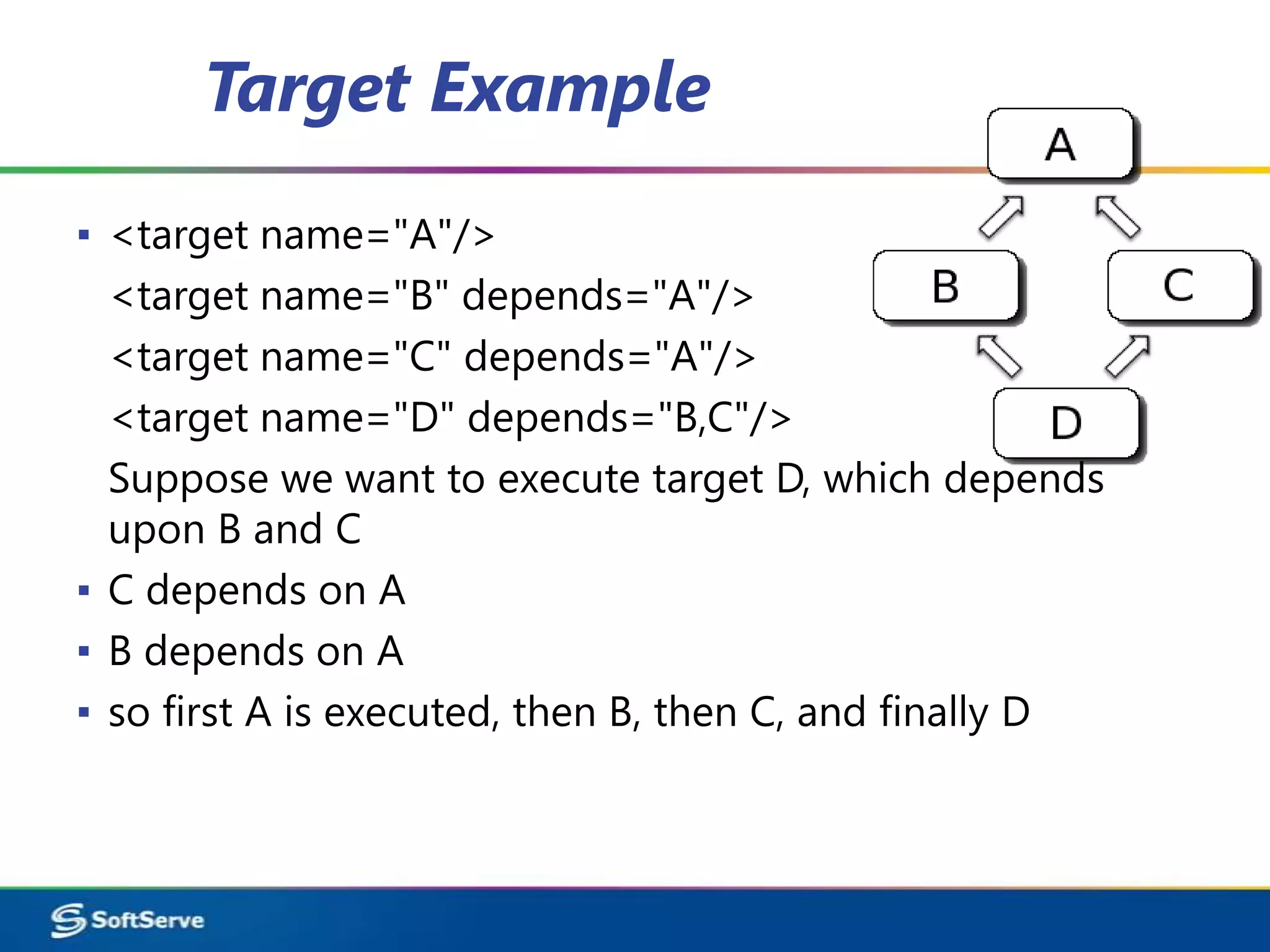 Target Example

A

B

C

D

▪ <target name="A"/>
<target name="B" depends="A"/>
<target name="C" depends="A"/>
<target name="D" depends="B,C"/>
Suppose we want to execute target D, which depends upon B and C

▪ C depends on A

▪ B depends on A

▪ so first A is executed, then B, then C, and finally D

SoftServe